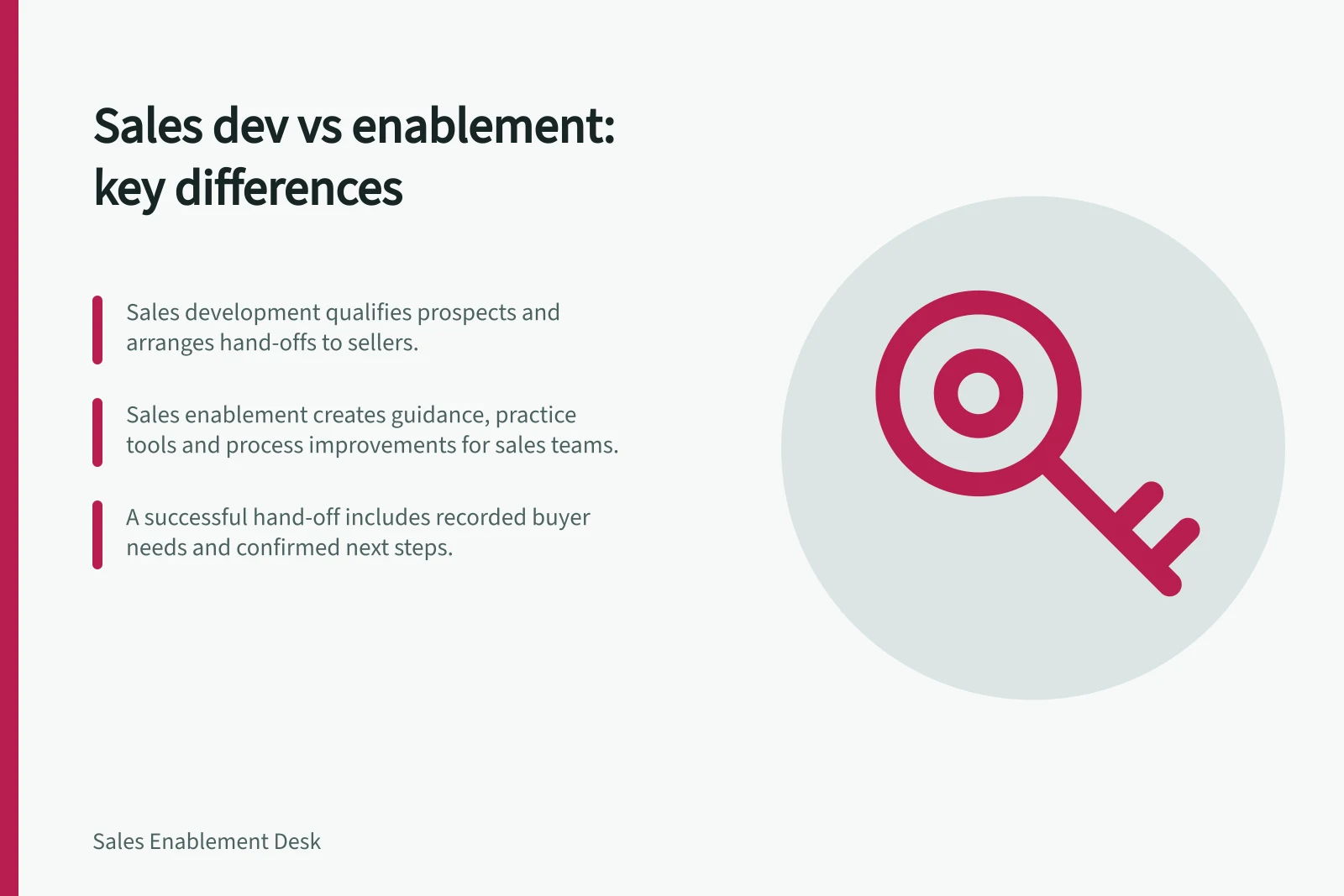 Sales dev vs enablement: key differences

Sales development qualifies prospects and arranges hand-offs to sellers.

Sales enablement creates guidance, practice tools and process improvements for sales teams.

A successful hand-off includes recorded buyer needs and confirmed next steps.

Sales Enablement Desk